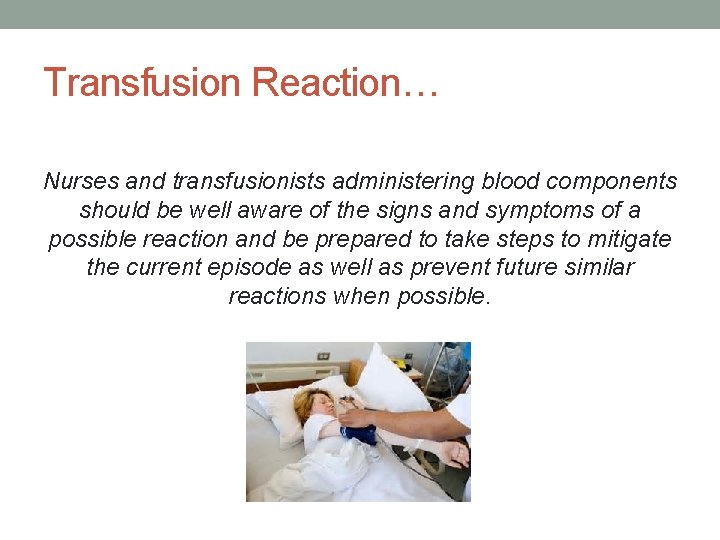 Transfusion Reaction…

Nurses and transfusionists administering blood components should be well aware of the signs and symptoms of a possible reaction and be prepared to take steps to mitigate the current episode as well as prevent future similar reactions when possible.